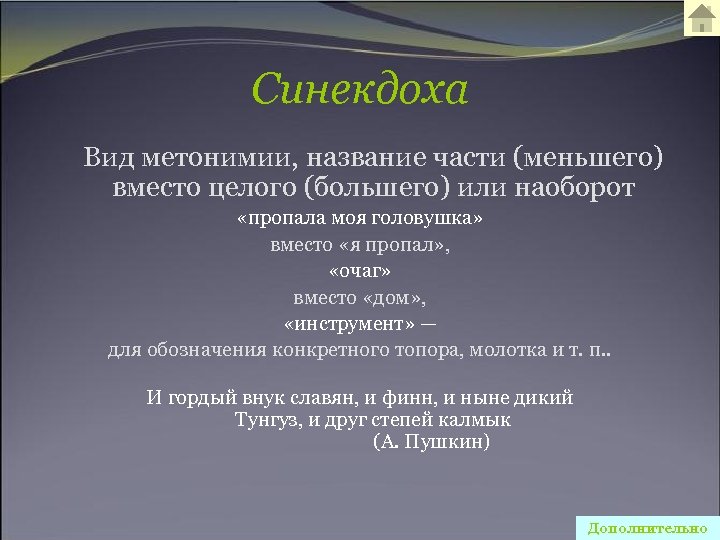 Синекдоха

Вид метонимии, название части (меньшего) вместо целого (большего) или наоборот

«пропала моя головушка»

вместо «я пропал»,

«очаг»

вместо «дом»,

«инструмент» —

для обозначения конкретного топора, молотка и т. п..

И гордый внук славян, и финн, и ныне дикий
Тунгуз, и друг степей калмык
(А. Пушкин)

Дополнительно